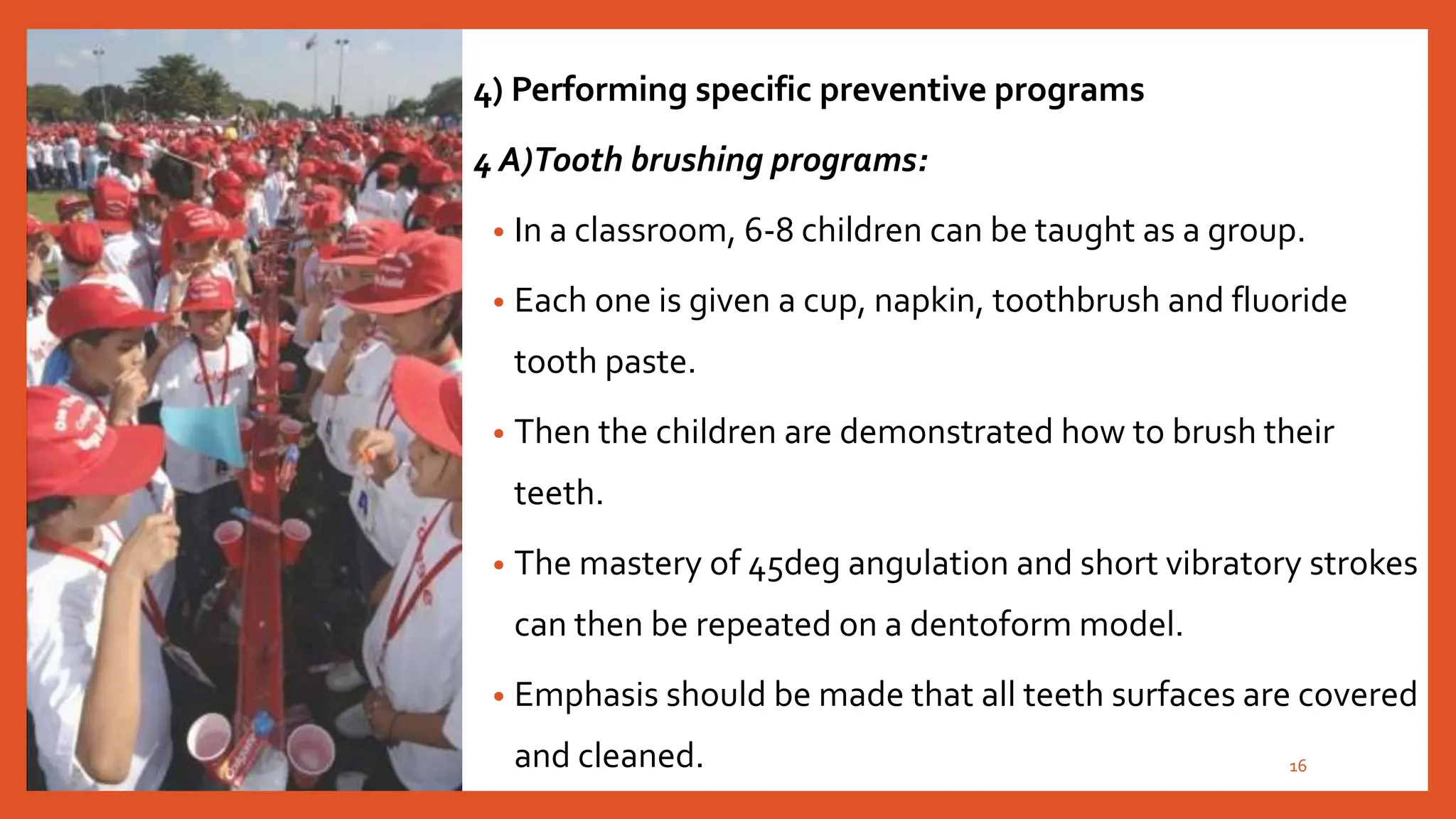 4) Performing specific preventive programs

4 A)Tooth brushing programs:

• In a classroom, 6-8 children can be taught as a group.

• Each one is given a cup, napkin, toothbrush and fluoride tooth paste.

• Then the children are demonstrated how to brush their teeth.

• The mastery of 45deg angulation and short vibratory strokes can then be repeated on a dentoform model.

• Emphasis should be made that all teeth surfaces are covered and cleaned.

16